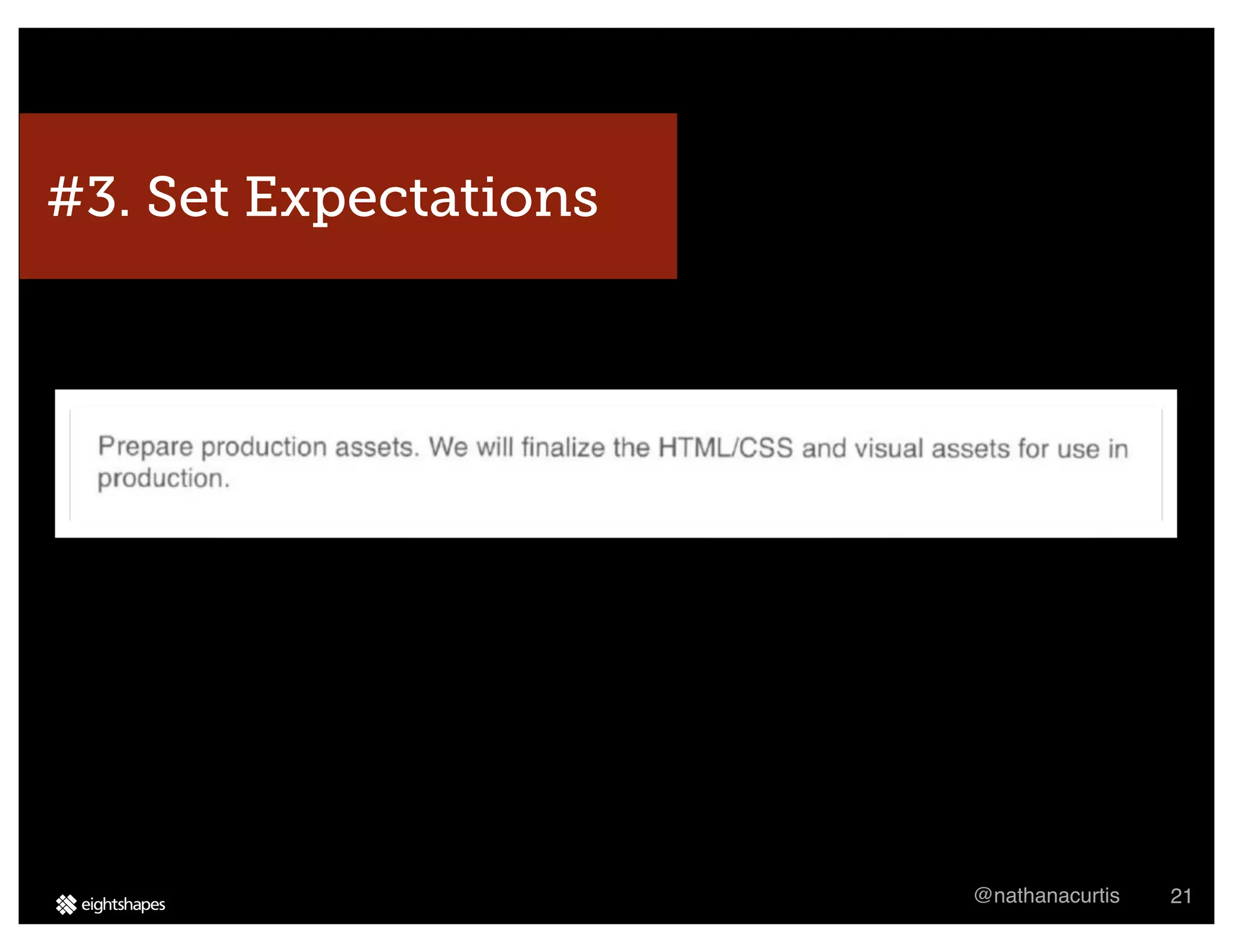 #3. Set Expectations

Prepare production assets. We will finalize the HTML/CSS and visual assets for use in production.

eightshapes

@nathanacurtis 21